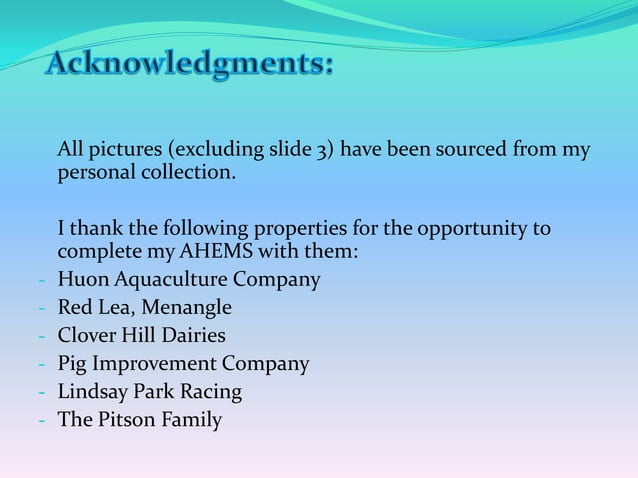 Acknowledgments:

All pictures (excluding slide 3) have been sourced from my personal collection.

I thank the following properties for the opportunity to complete my AHEMS with them:
- Huon Aquaculture Company
- Red Lea, Menangle
- Clover Hill Dairies
- Pig Improvement Company
- Lindsay Park Racing
- The Pitson Family